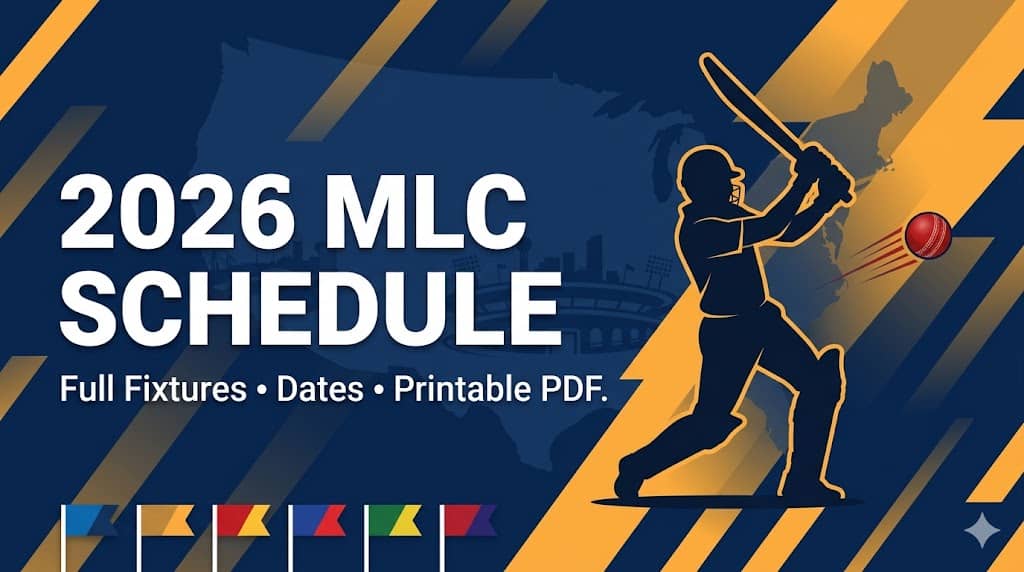 2026 MLC SCHEDULE

Full Fixtures • Dates • Printable PDF.